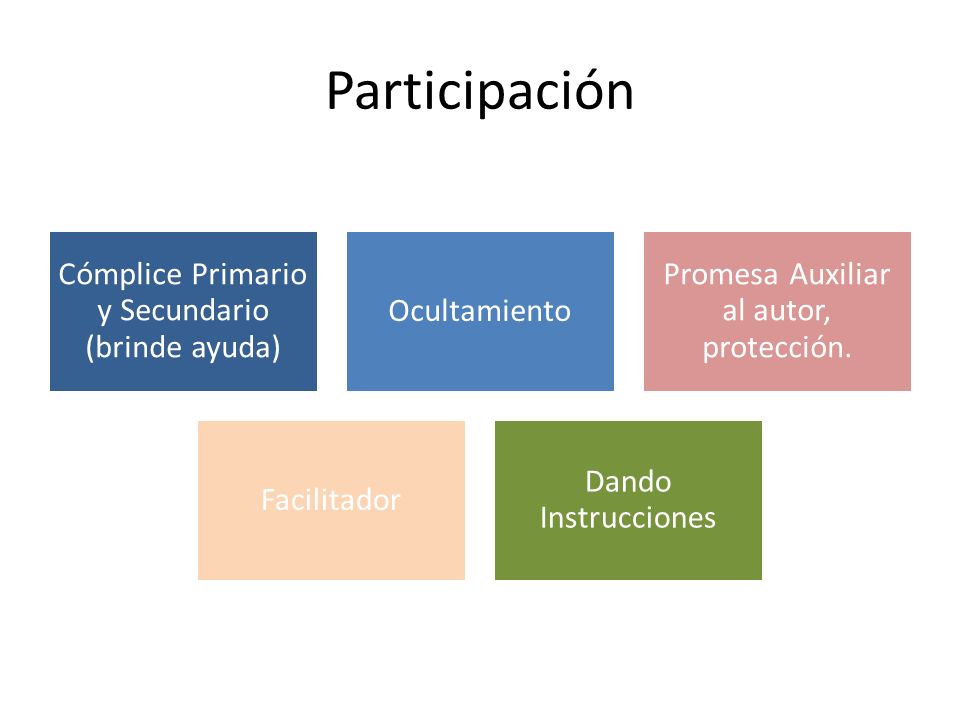 Participación

Cómplice Primario y Secundario (brinde ayuda)

Ocultamiento

Promesa Auxiliar al autor, protección.

Facilitador

Dando Instrucciones